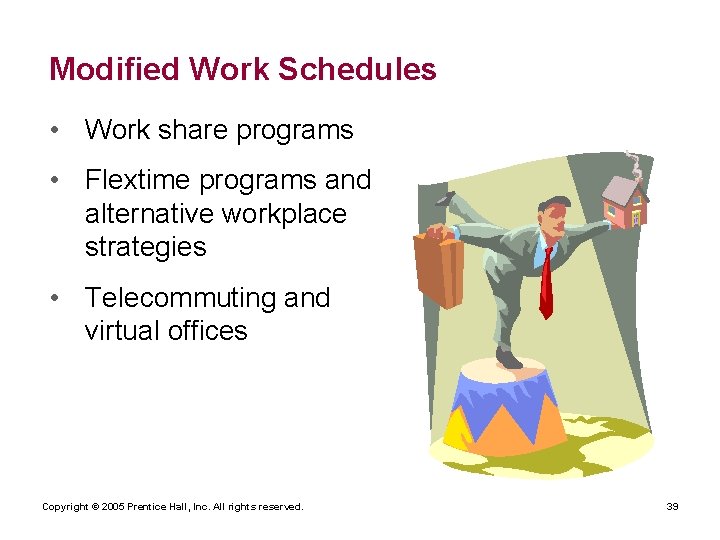 Modified Work Schedules

• Work share programs
• Flextime programs and alternative workplace strategies
• Telecommuting and virtual offices

Copyright © 2005 Prentice Hall, Inc. All rights reserved.

39